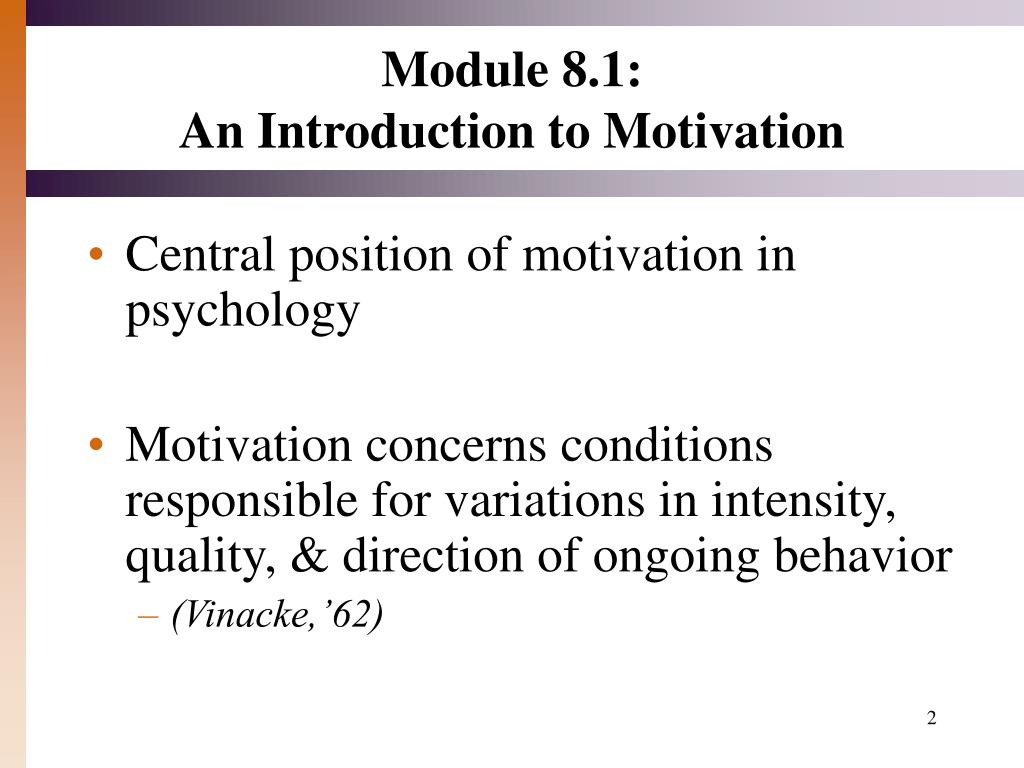 Module 8.1:
An Introduction to Motivation

• Central position of motivation in psychology

• Motivation concerns conditions responsible for variations in intensity, quality, & direction of ongoing behavior
– (Vinacke,’62)

2